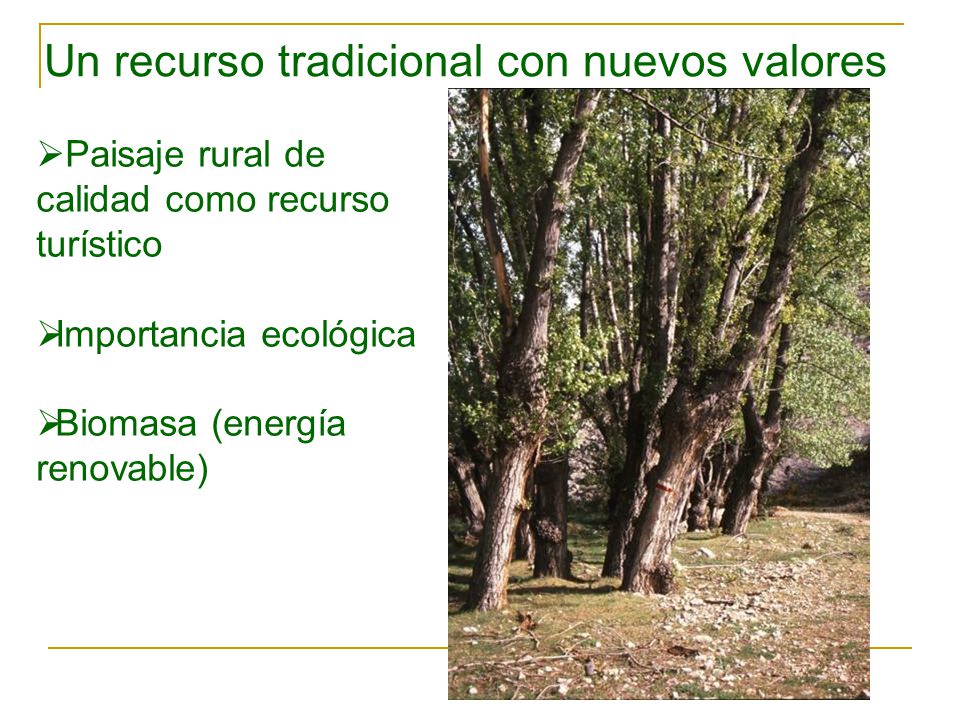 Un recurso tradicional con nuevos valores

➢Paisaje rural de calidad como recurso turístico

➢Importancia ecológica

➢Biomasa (energía renovable)